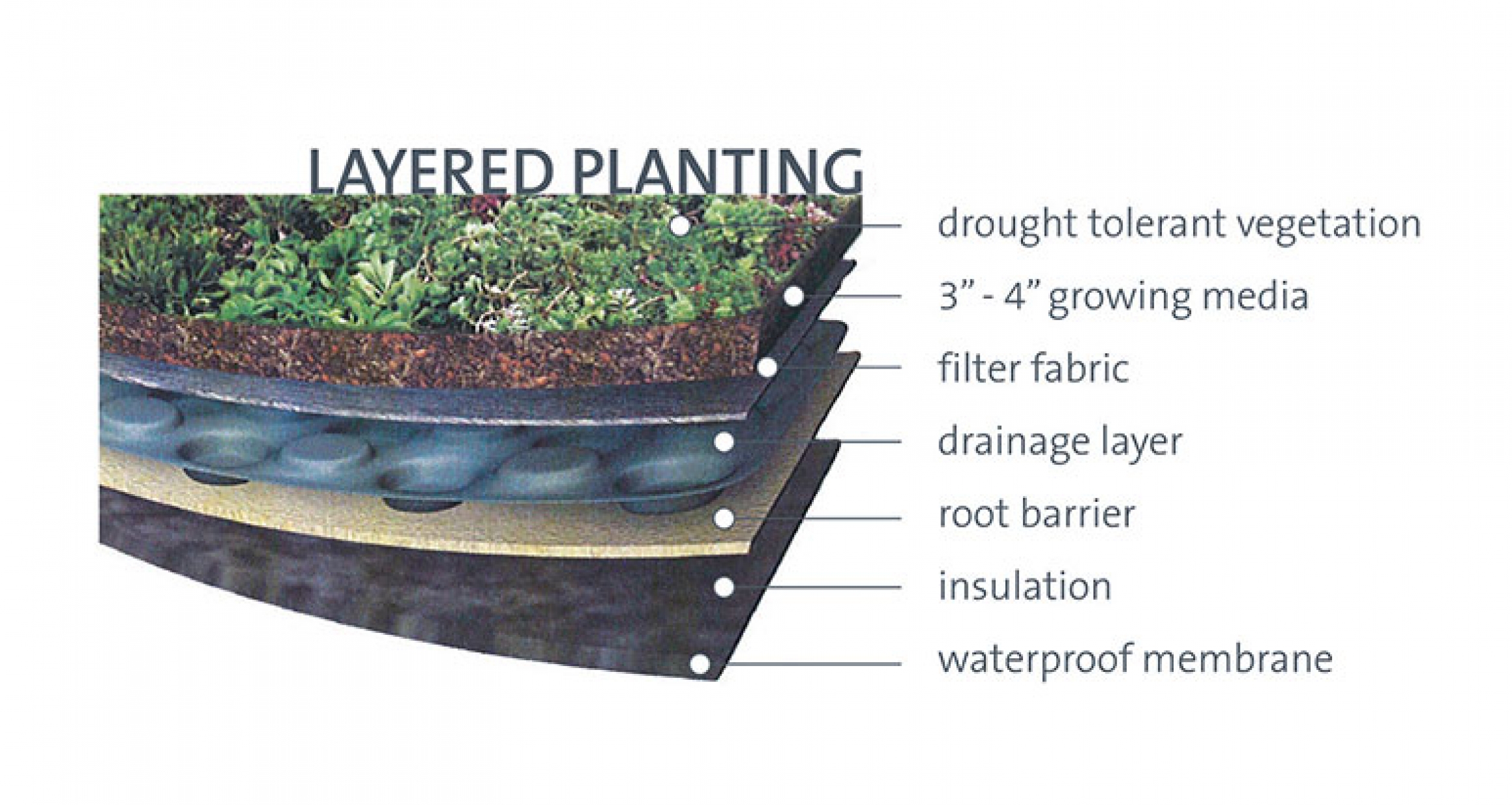 LAYERED PLANTING

drought tolerant vegetation
3” - 4” growing media
filter fabric
drainage layer
root barrier
insulation
waterproof membrane